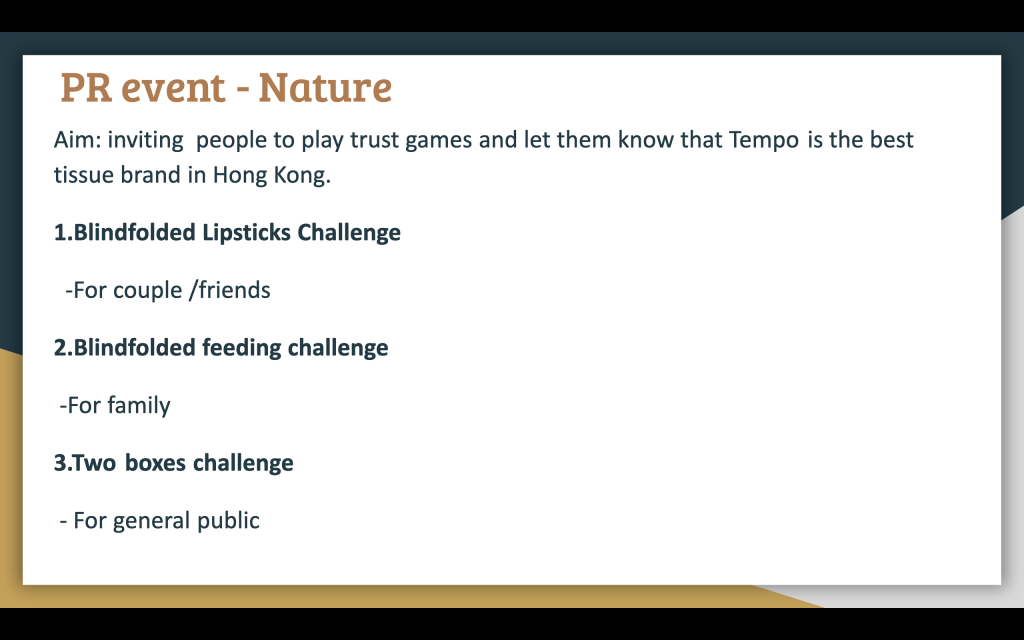 PR event - Nature

Aim: inviting people to play trust games and let them know that Tempo is the best tissue brand in Hong Kong.

1.Blindfolded Lipsticks Challenge

-For couple /friends

2.Blindfolded feeding challenge

-For family

3.Two boxes challenge

- For general public